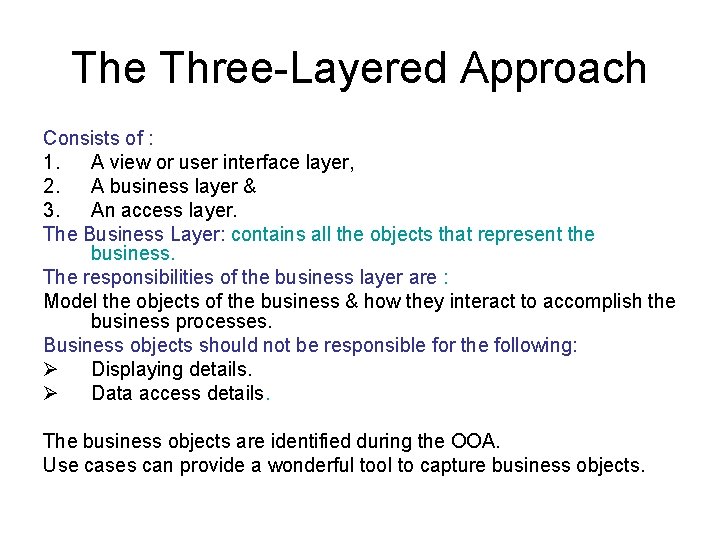 The Three-Layered Approach

Consists of :
1. A view or user interface layer,
2. A business layer &
3. An access layer.
The Business Layer: contains all the objects that represent the business.
The responsibilities of the business layer are :
Model the objects of the business & how they interact to accomplish the business processes.
Business objects should not be responsible for the following:
➢ Displaying details.
➢ Data access details.

The business objects are identified during the OOA.
Use cases can provide a wonderful tool to capture business objects.